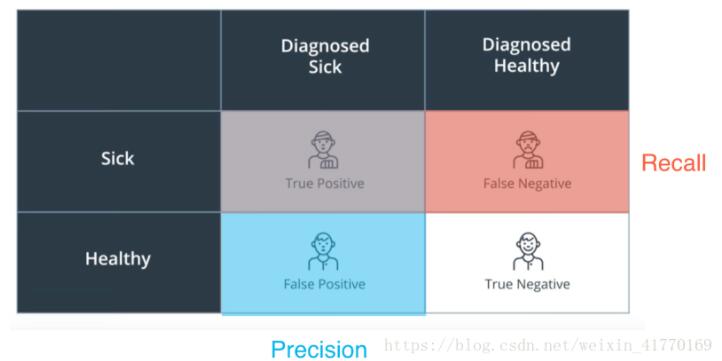 |  | Diagnosed Sick | Diagnosed Healthy |
|---|---|---|
| Sick | True Positive | False Negative |
| Healthy | False Positive | True Negative |

Recall

Precision

https://blog.csdn.net/weixin_41770169